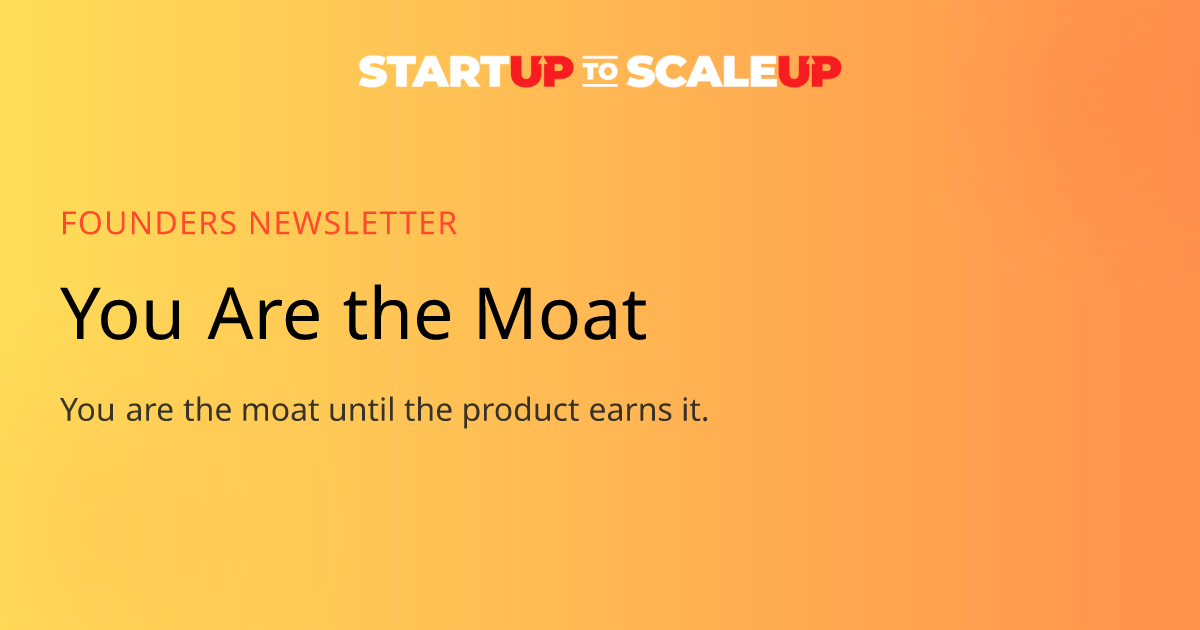 STARTUP TO SCALEUP

FOUNDERS NEWSLETTER

You Are the Moat

You are the moat until the product earns it.